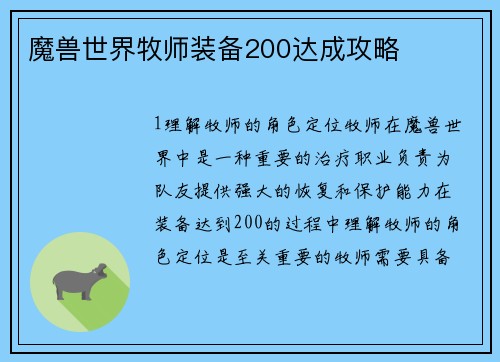 魔兽世界牧师装备200达成攻略

1理解牧师的角色定位牧师在魔兽世界中是一种重要的治疗职业负责为队友提供强大的恢复和保护能力在装备达到200的过程中理解牧师的角色定位是至关重要的牧师需要具备